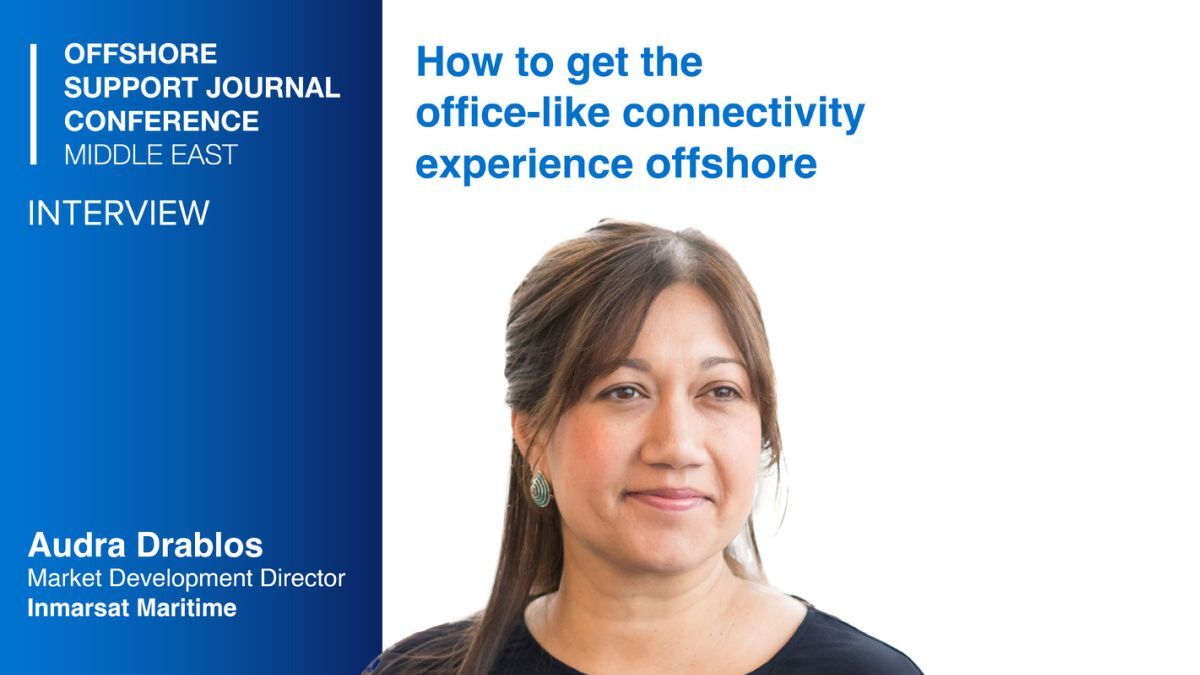 OFFSHORE SUPPORT JOURNAL CONFERENCE MIDDLE EAST

INTERVIEW

How to get the office-like connectivity experience offshore

Audra Drablos
Market Development Director
Inmarsat Maritime